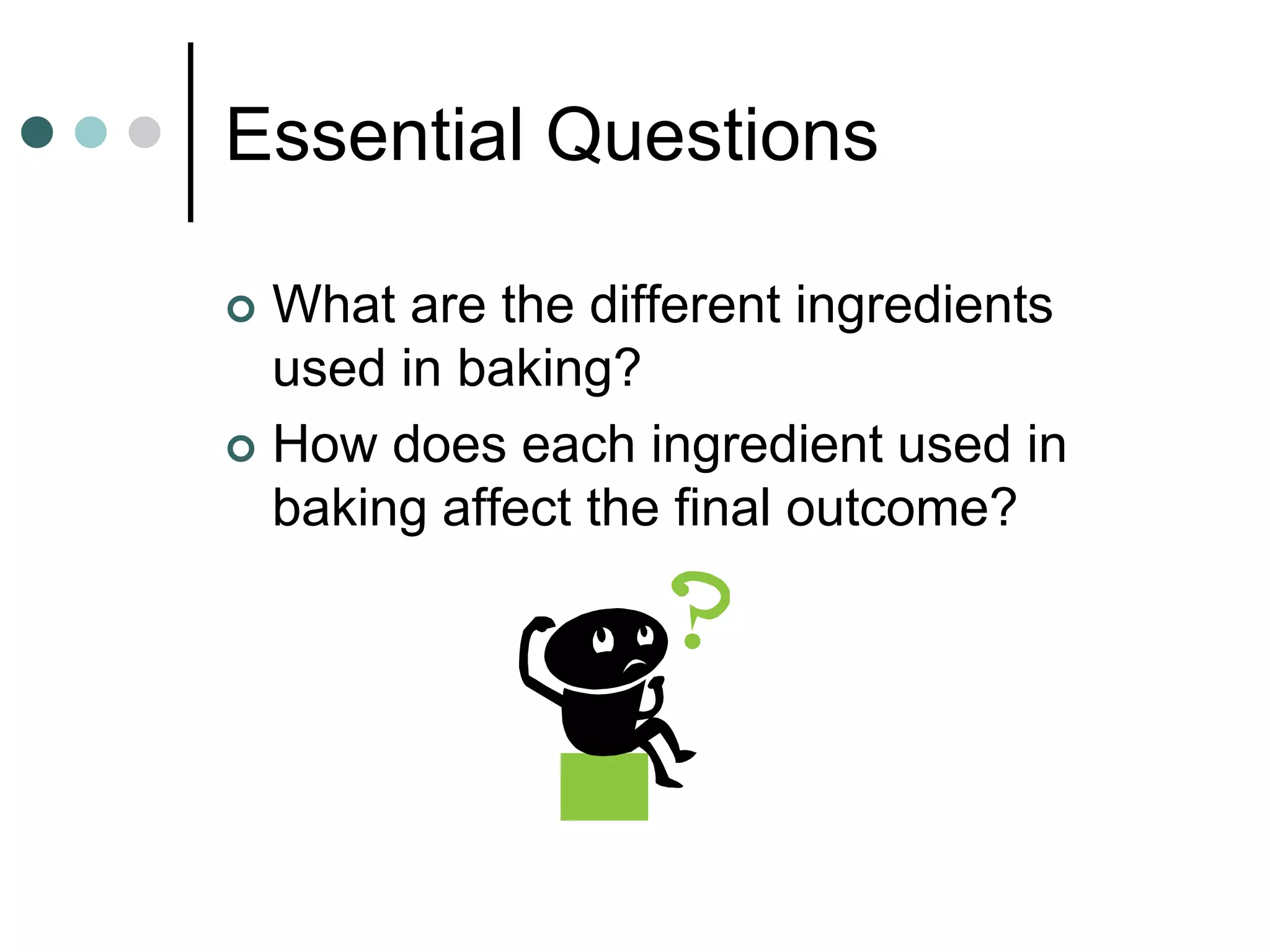 Essential Questions

What are the different ingredients used in baking?

How does each ingredient used in baking affect the final outcome?

?